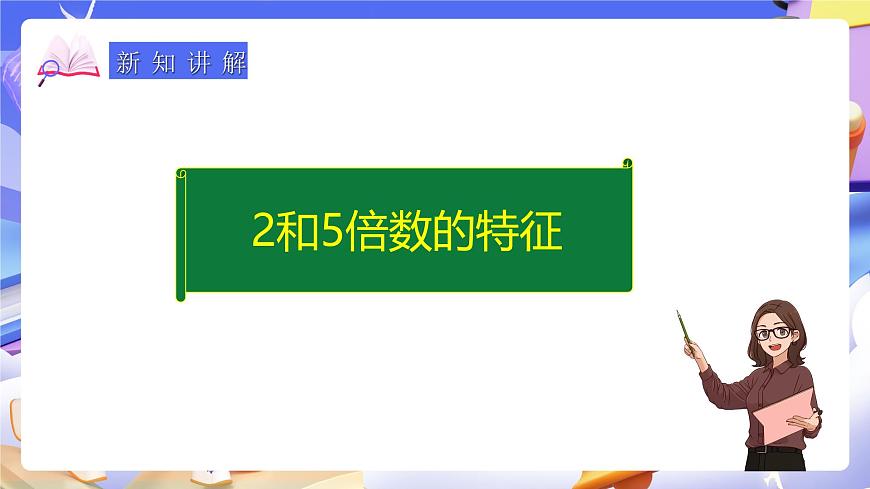 新知讲解

2和5倍数的特征